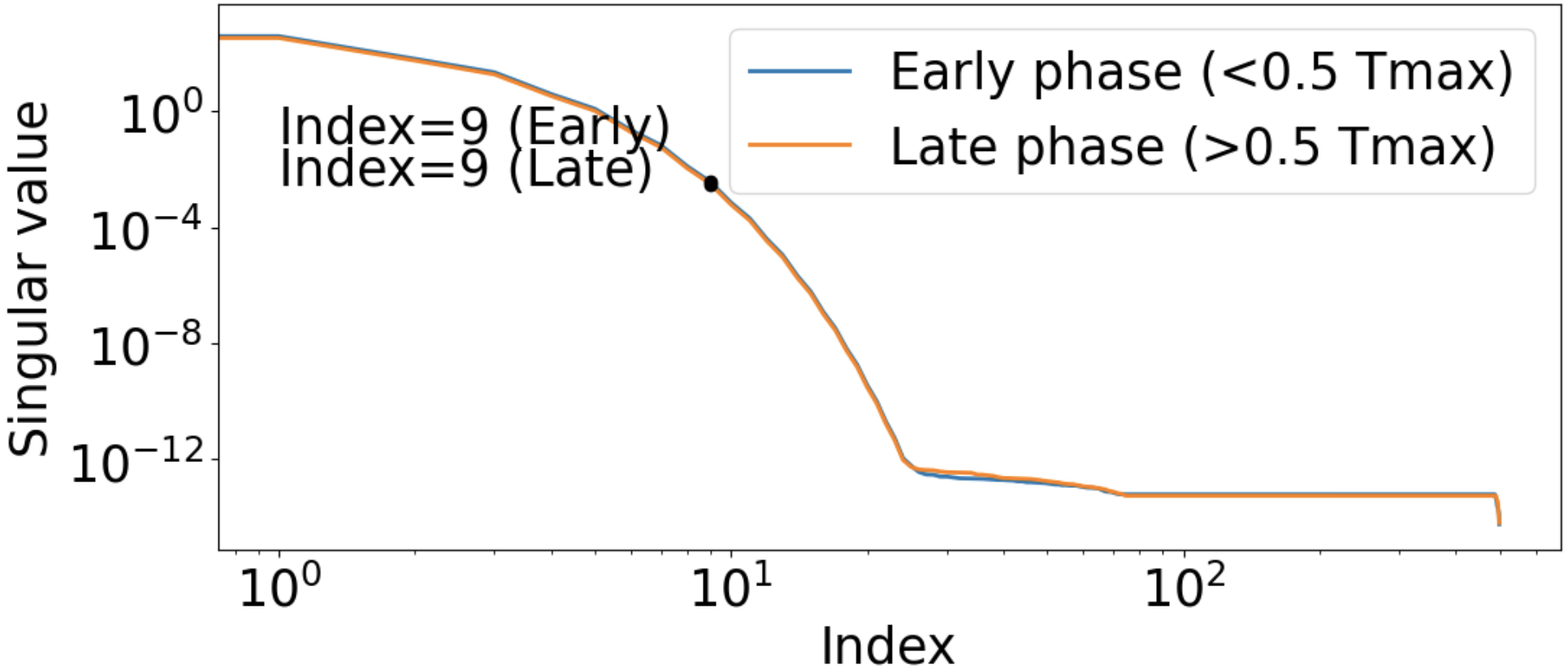 Early phase (<0.5 Tmax)
Late phase (>0.5 Tmax)

Index=9 (Early)
Index=9 (Late)

Singular value

$10^{0}$
$10^{-4}$
$10^{-8}$
$10^{-12}$

$10^{0}$
$10^{1}$
$10^{2}$

Index